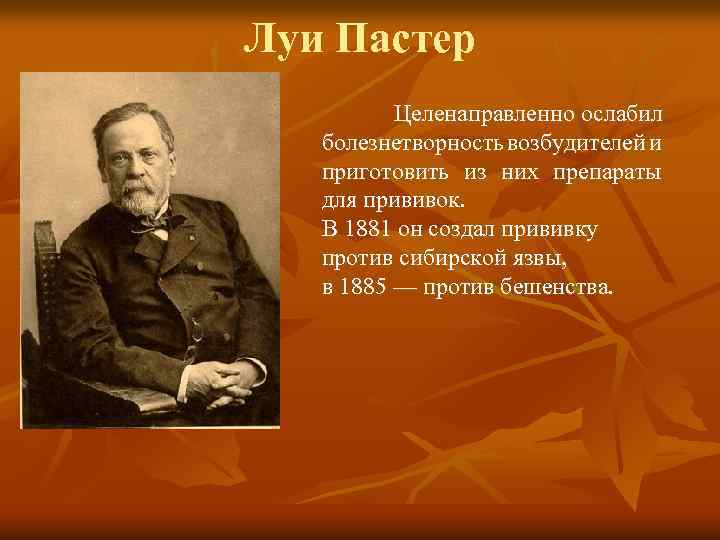 Луи Пастер

Целенаправленно ослабил болезнетворность возбудителей и приготовить из них препараты для прививок.
В 1881 он создал прививку против сибирской язвы,
в 1885 — против бешенства.